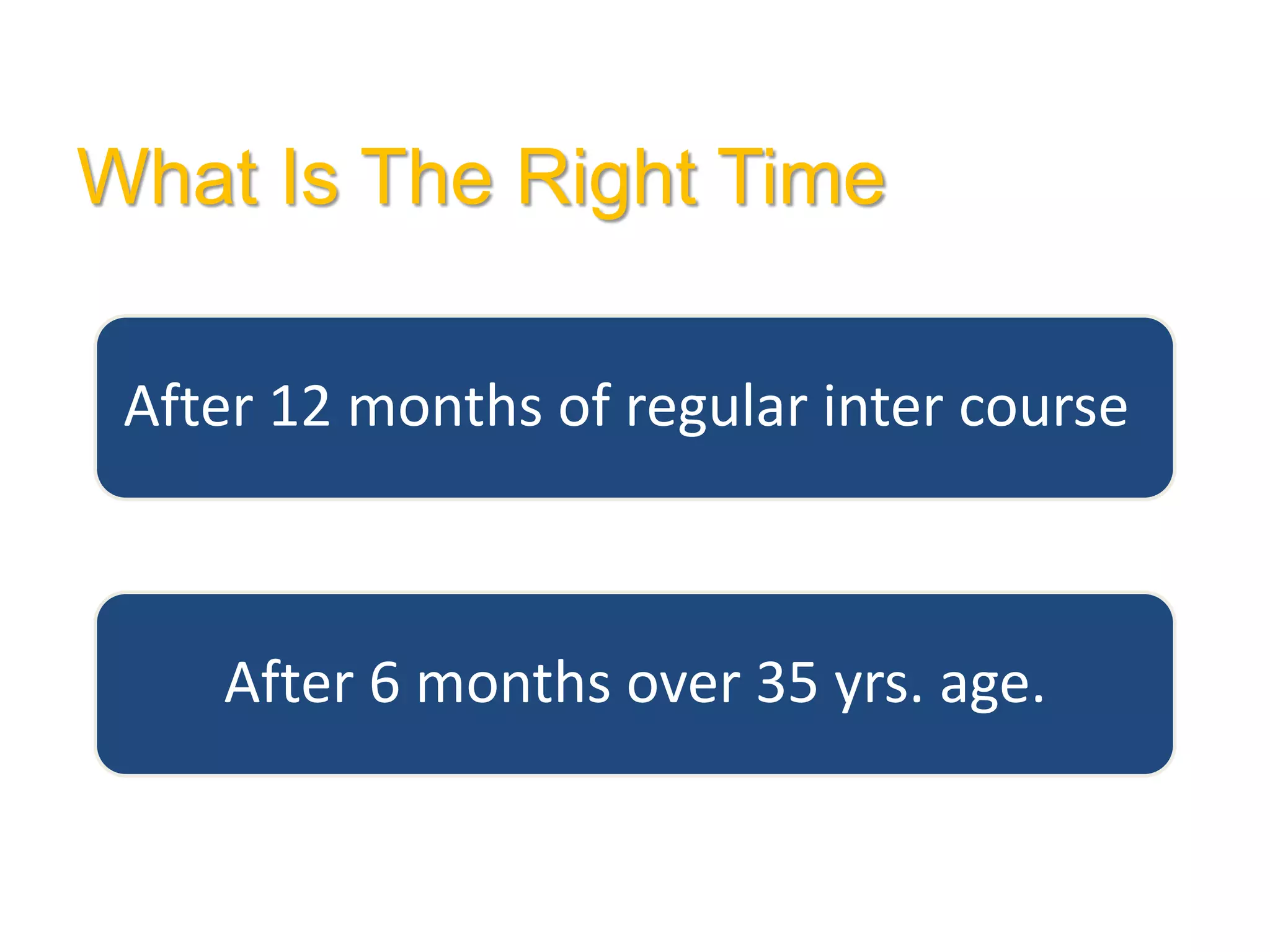 What Is The Right Time

After 12 months of regular inter course

After 6 months over 35 yrs. age.